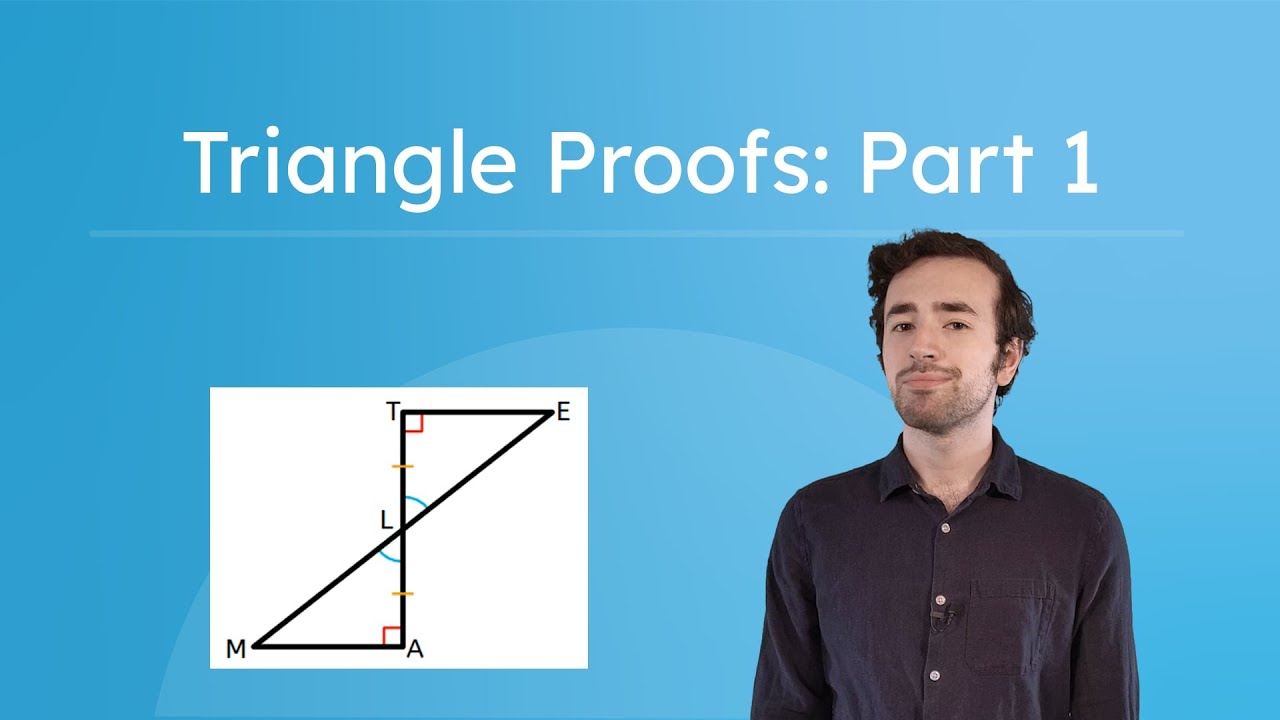 Triangle Proofs: Part 1

T
E
L
M
A